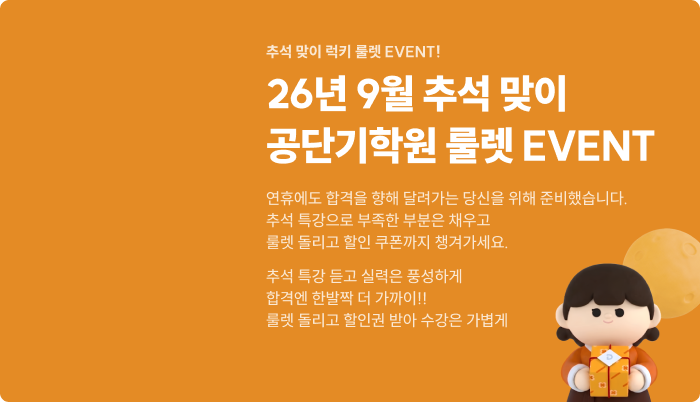 추석 맞이 럭키 룰렛 EVENT!

26년 9월 추석 맞이
공단기학원 룰렛 EVENT

연휴에도 합격을 향해 달려가는 당신을 위해 준비했습니다.
추석 특강으로 부족한 부분은 채우고
룰렛 돌리고 할인 쿠폰까지 챙겨가세요.

추석 특강 듣고 실력은 풍성하게
합격엔 한발짝 더 가까이!!
룰렛 돌리고 할인권 받아 수강은 가볍게